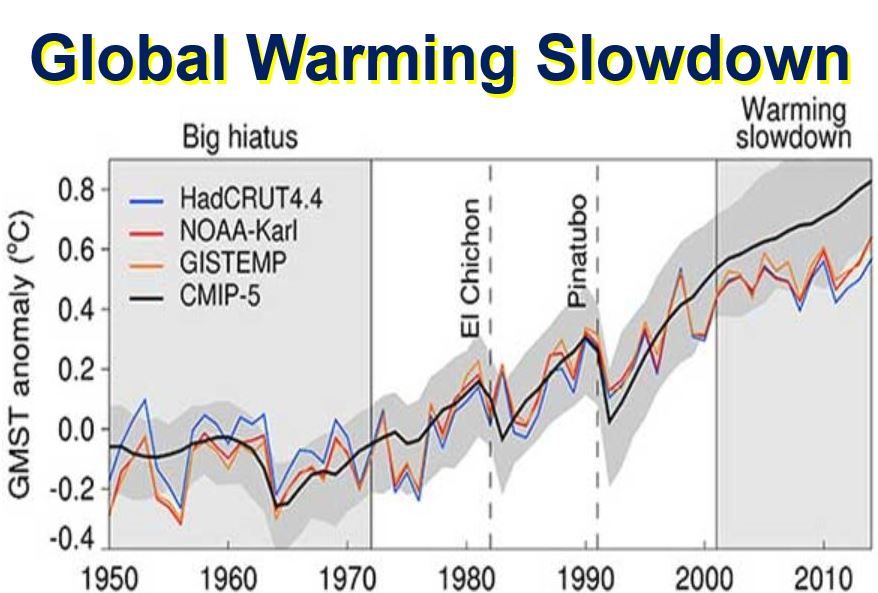 Global Warming Slowdown

Big hiatus

Warming slowdown

HadCRUT4.4
NOAA-Karl
GISTEMP
CMIP-5

El Chichon

Pinatubo

GMST anomaly (°C)

0.8
0.6
0.4
0.2
0.0
-0.2
-0.4

1950
1960
1970
1980
1990
2000
2010